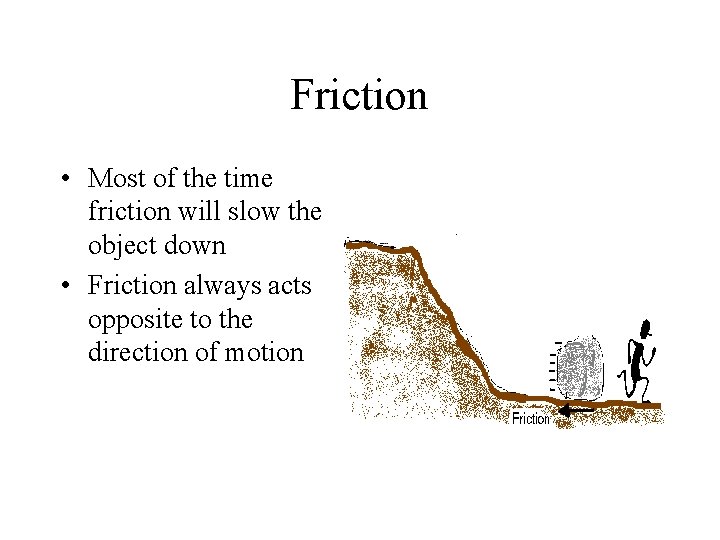 Friction

• Most of the time friction will slow the object down
• Friction always acts opposite to the direction of motion

Friction